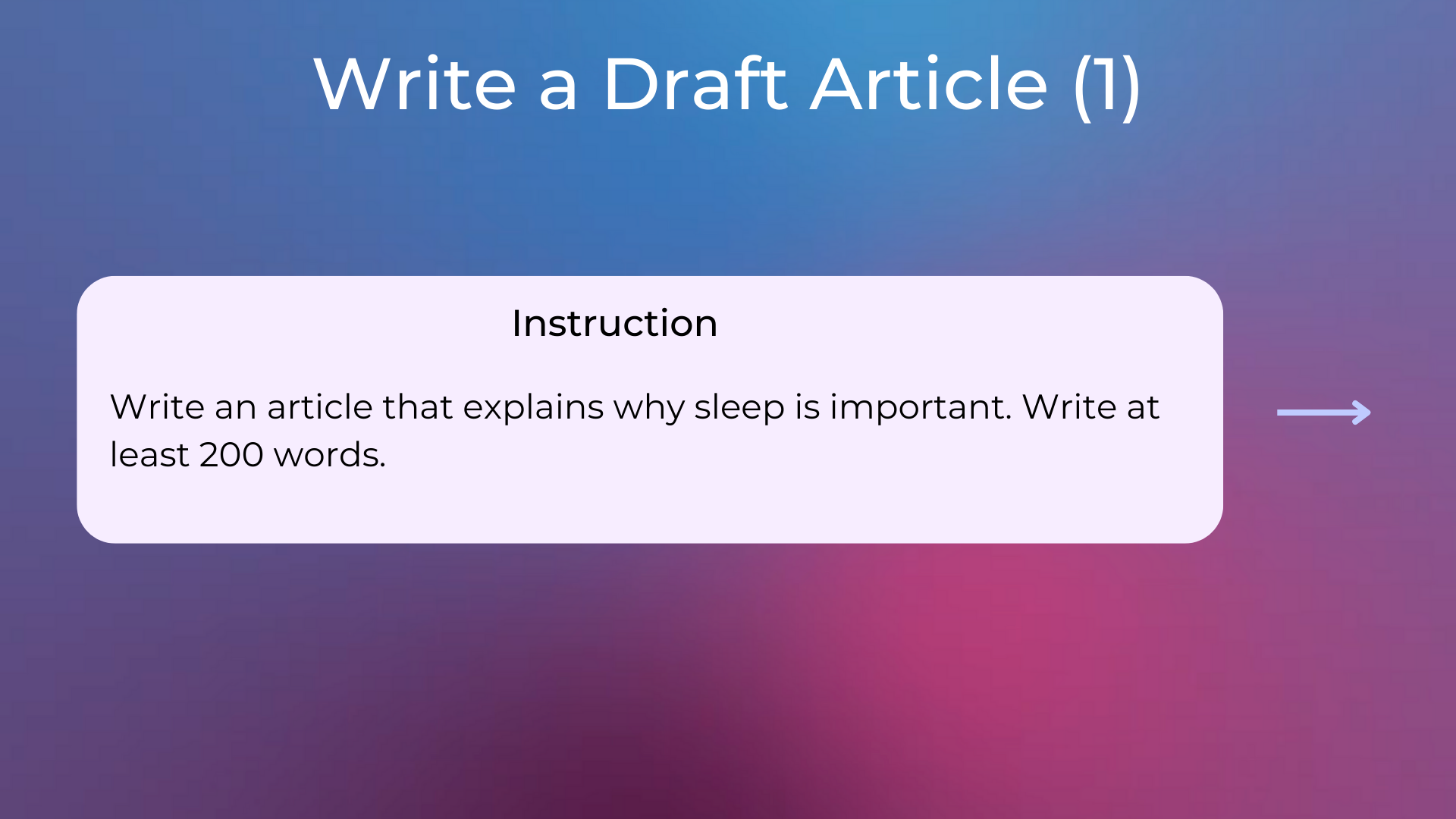 Write a Draft Article (1)

Instruction

Write an article that explains why sleep is important. Write at least 200 words.